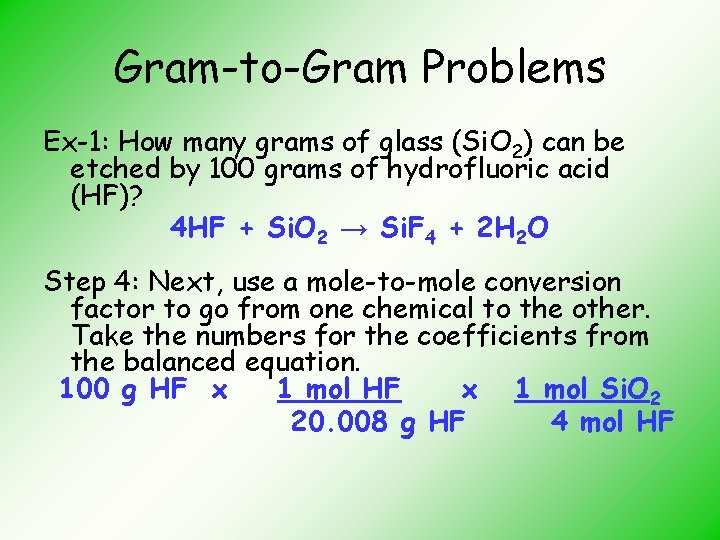 Gram-to-Gram Problems

Ex-1: How many grams of glass ($SiO_2$) can be etched by 100 grams of hydrofluoric acid (HF)?

$4HF + SiO_2 \rightarrow SiF_4 + 2H_2O$

Step 4: Next, use a mole-to-mole conversion factor to go from one chemical to the other. Take the numbers for the coefficients from the balanced equation.

$100 \text{ g HF} \times \frac{1 \text{ mol HF}}{20.008 \text{ g HF}} \times \frac{1 \text{ mol } SiO_2}{4 \text{ mol HF}}$